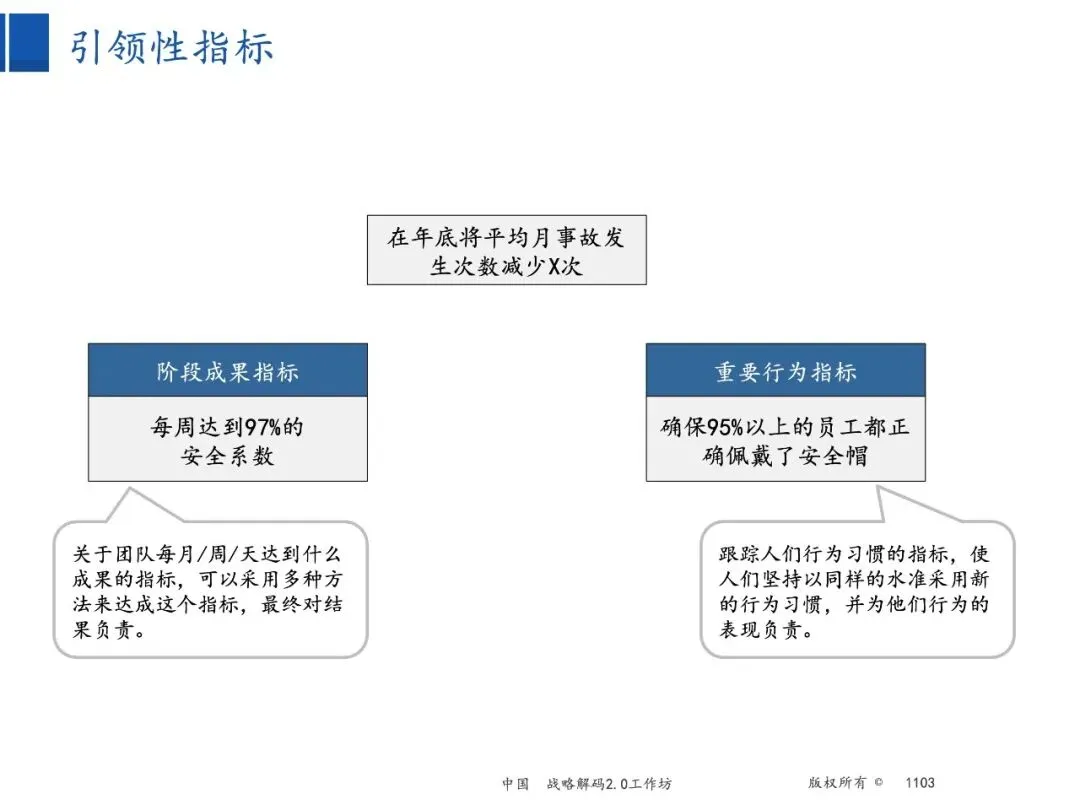 引领性指标

在年底将平均月事故发生次数减少X次

阶段成果指标

每周达到97%的安全系数

关于团队每月/周/天达到什么成果的指标，可以采用多种方法来达成这个指标，最终对结果负责。

重要行为指标

确保95%以上的员工都正确佩戴了安全帽

跟踪人们行为习惯的指标，使人们坚持以同样的水准采用新的行为习惯，并为他们行为的表现负责。

中国 战略解码2.0工作坊 版权所有 © 1103